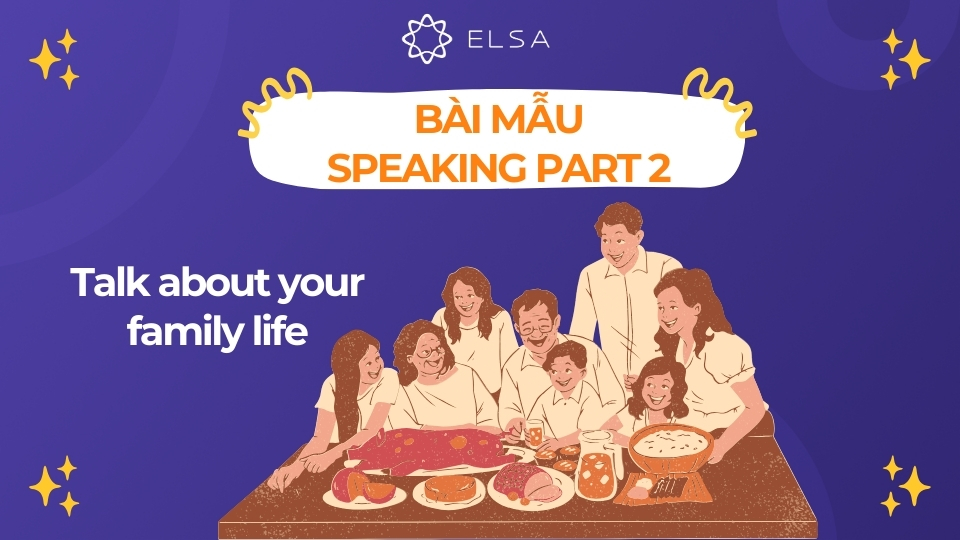 ELSA

BÀI MẪU
SPEAKING PART 2

Talk about your family life